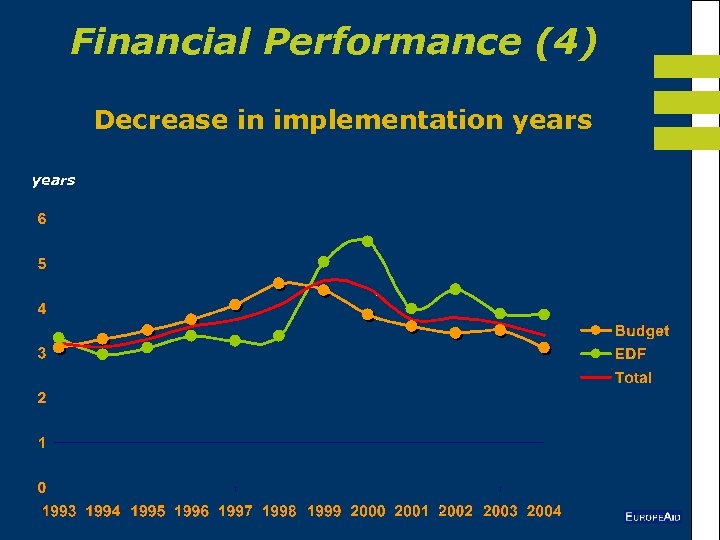 Financial Performance (4)

Decrease in implementation years

years

6
5
4
3
2
1
0

1993 1994 1995 1996 1997 1998 1999 2000 2001 2002 2003 2004

Budget
EDF
Total

EUROPEAID